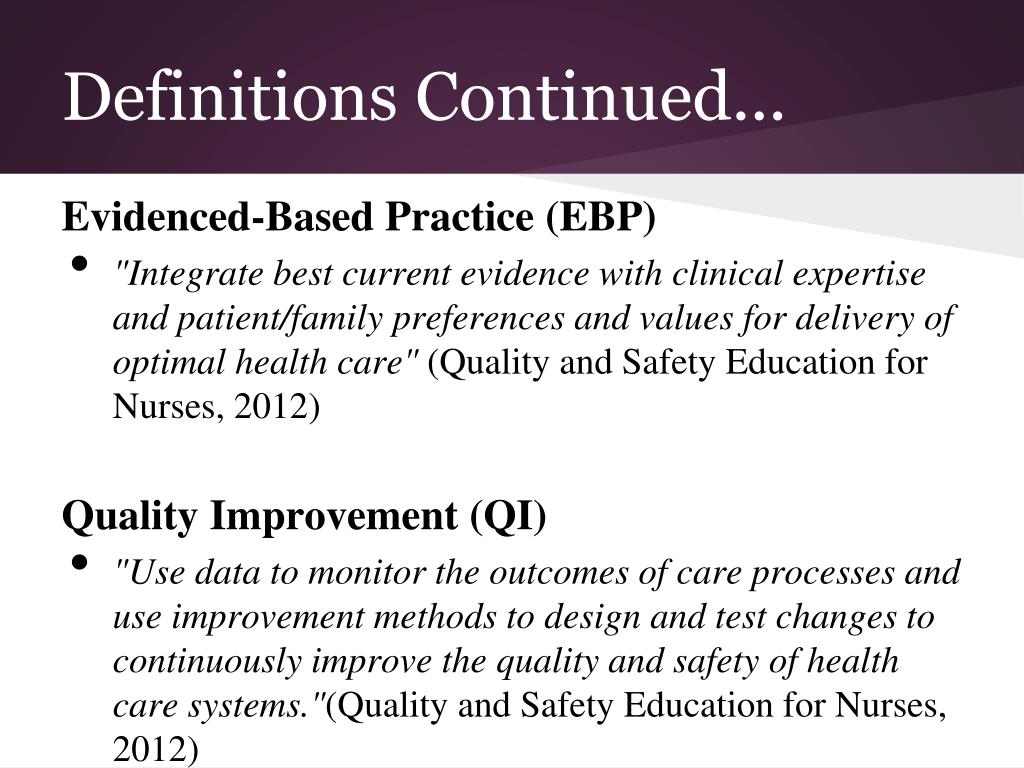 Definitions Continued...

Evidenced-Based Practice (EBP)

• "Integrate best current evidence with clinical expertise and patient/family preferences and values for delivery of optimal health care" (Quality and Safety Education for Nurses, 2012)

Quality Improvement (QI)

• "Use data to monitor the outcomes of care processes and use improvement methods to design and test changes to continuously improve the quality and safety of health care systems."(Quality and Safety Education for Nurses, 2012)